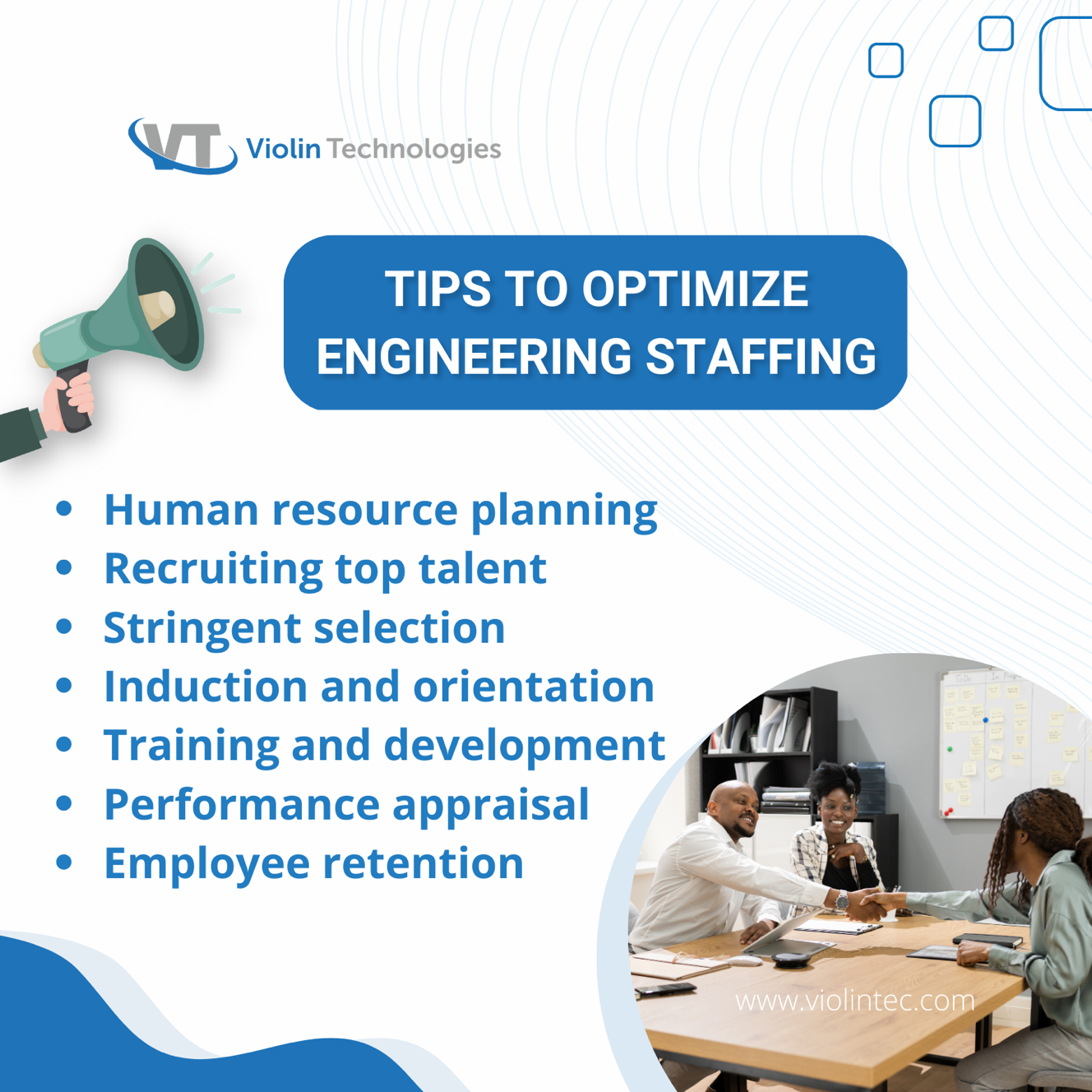 VT Violin Technologies

TIPS TO OPTIMIZE ENGINEERING STAFFING

- Human resource planning
- Recruiting top talent
- Stringent selection
- Induction and orientation
- Training and development
- Performance appraisal
- Employee retention

www.violintec.com